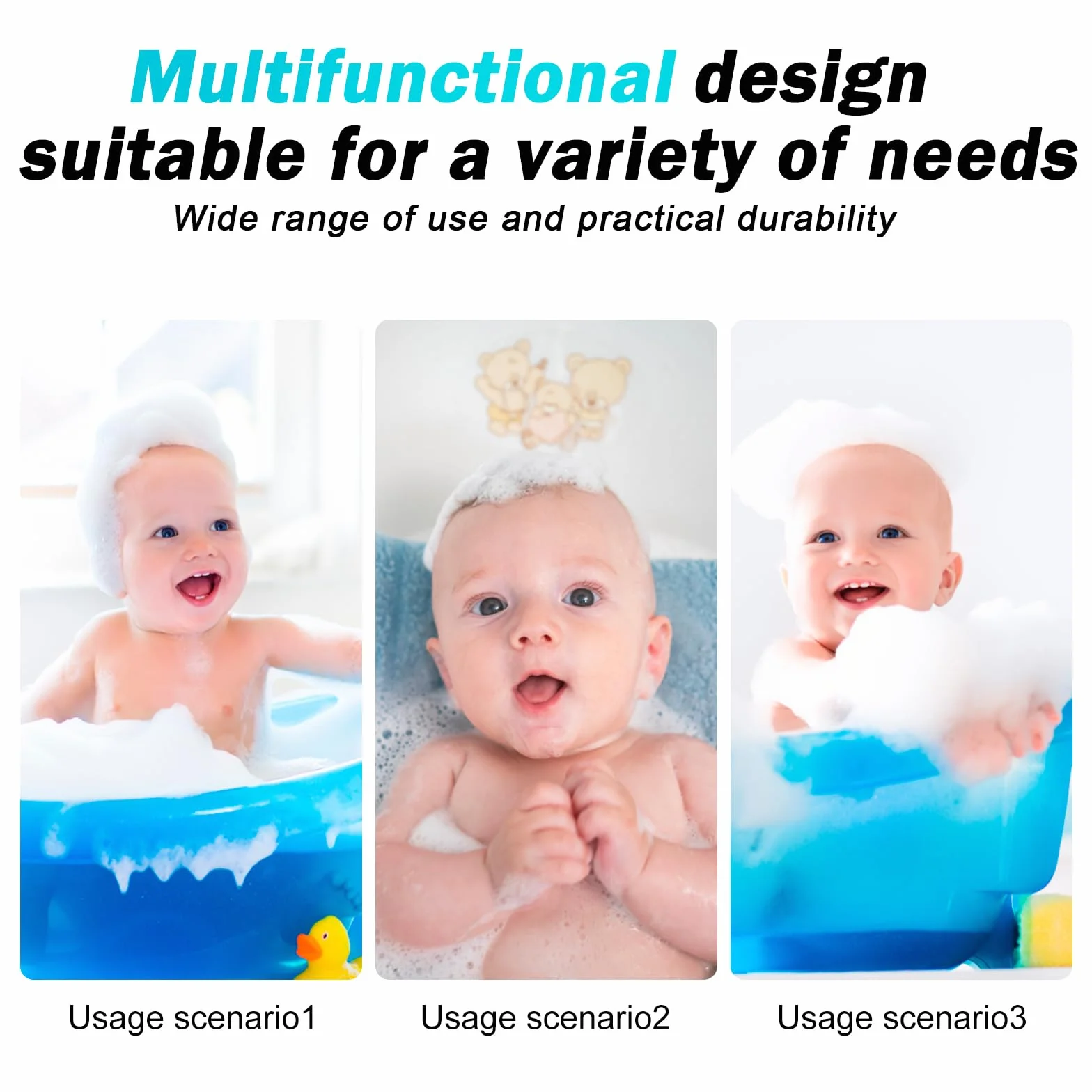 Multifunctional design suitable for a variety of needs

Wide range of use and practical durability

Usage scenario1

Usage scenario2

Usage scenario3